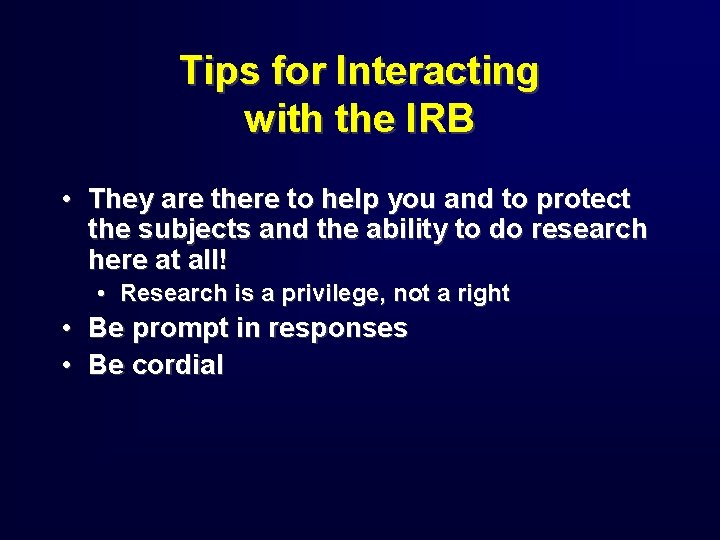 Tips for Interacting with the IRB

• They are there to help you and to protect the subjects and the ability to do research here at all!
  • Research is a privilege, not a right
• Be prompt in responses
• Be cordial